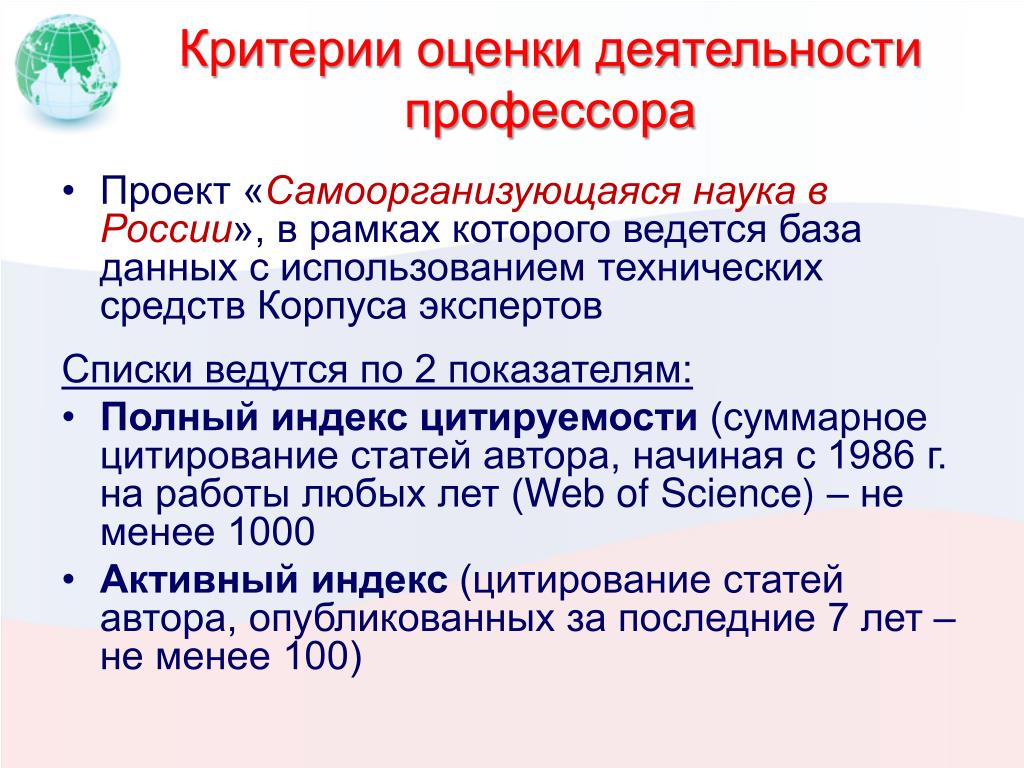 Критерии оценки деятельности профессора

• Проект «Самоорганизующаяся наука в России», в рамках которого ведется база данных с использованием технических средств Корпуса экспертов

Списки ведутся по 2 показателям:

• Полный индекс цитируемости (суммарное цитирование статей автора, начиная с 1986 г. на работы любых лет (Web of Science) – не менее 1000

• Активный индекс (цитирование статей автора, опубликованных за последние 7 лет – не менее 100)